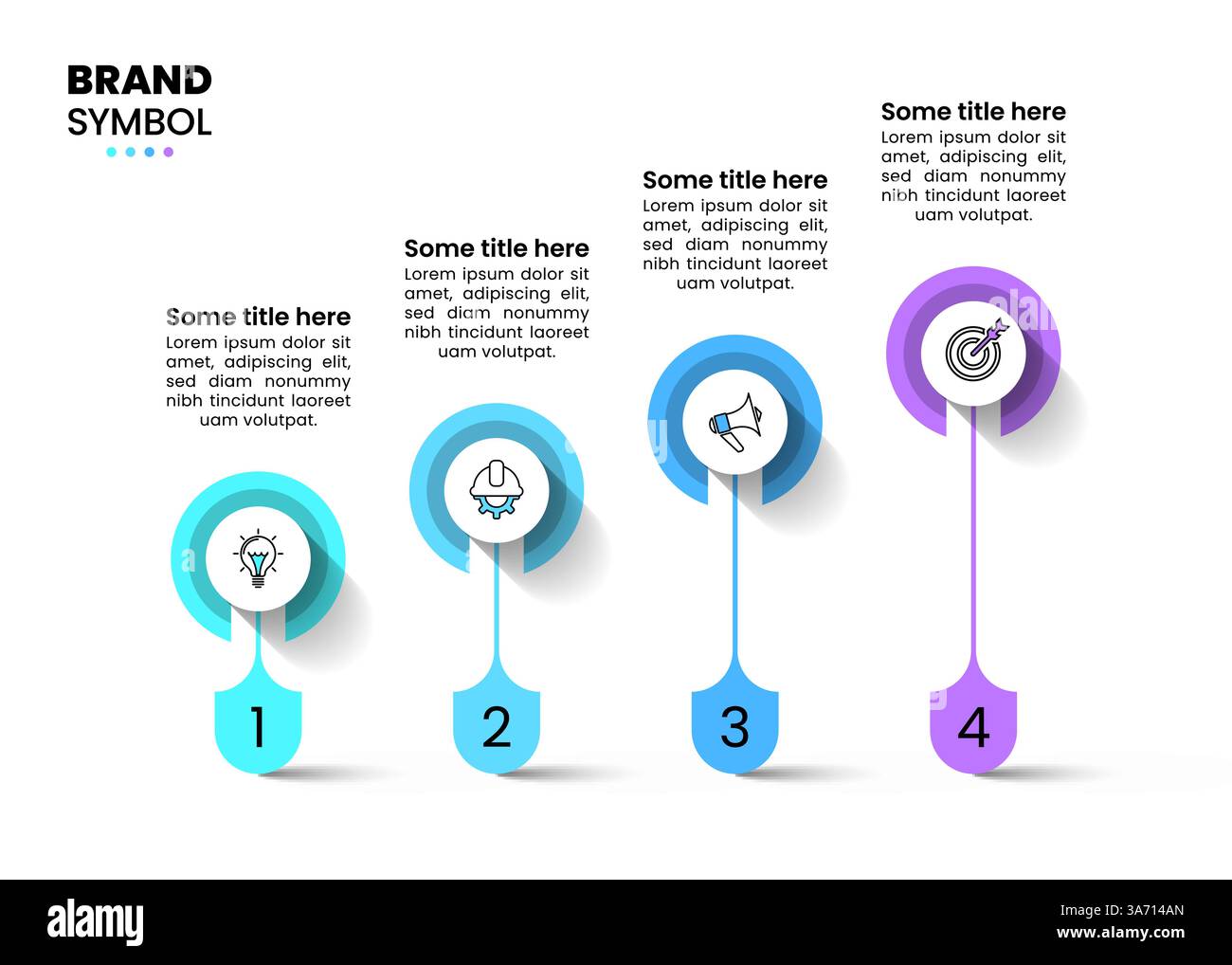 BRAND
SYMBOL

Some title here
Lorem ipsum dolor sit amet, adipiscing elit, sed diam nonummy nibh tincidunt laoreet uam volutpat.

Some title here
Lorem ipsum dolor sit amet, adipiscing elit, sed diam nonummy nibh tincidunt laoreet uam volutpat.

Some title here
Lorem ipsum dolor sit amet, adipiscing elit, sed diam nonummy nibh tincidunt laoreet uam volutpat.

Some title here
Lorem ipsum dolor sit amet, adipiscing elit, sed diam nonummy nibh tincidunt laoreet uam volutpat.

1

2

3

4

alamy

Image ID: 3A714AN
www.alamy.com